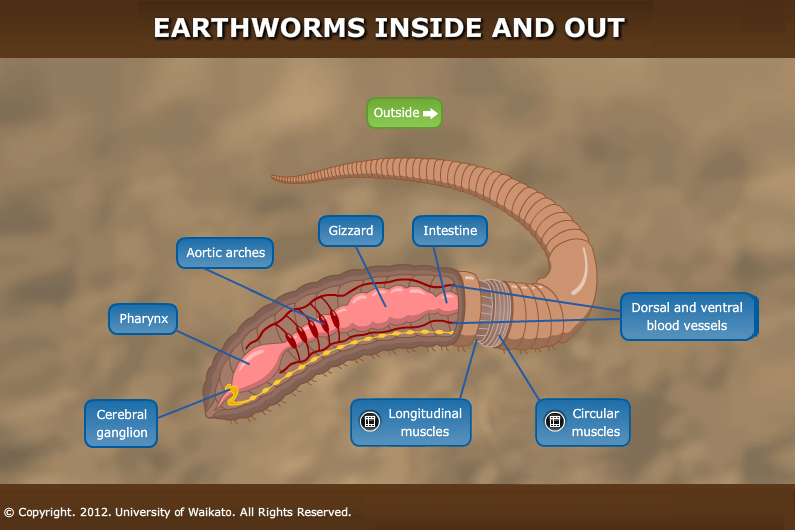 EARTHWORMS INSIDE AND OUT

Outside

Gizzard

Intestine

Aortic arches

Pharynx

Dorsal and ventral blood vessels

Cerebral ganglion

Longitudinal muscles

Circular muscles

© Copyright. 2012. University of Waikato. All Rights Reserved.